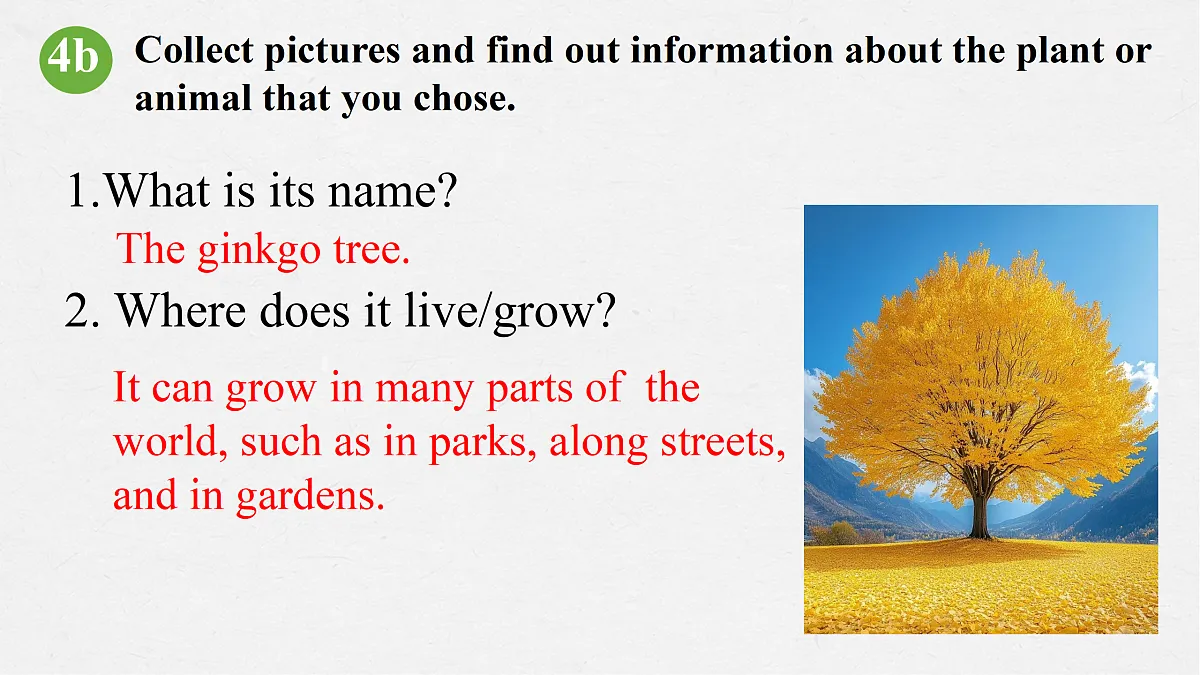 4b Collect pictures and find out information about the plant or animal that you chose.

1.What is its name?

The ginkgo tree.

2. Where does it live/grow?

It can grow in many parts of the world, such as in parks, along streets, and in gardens.